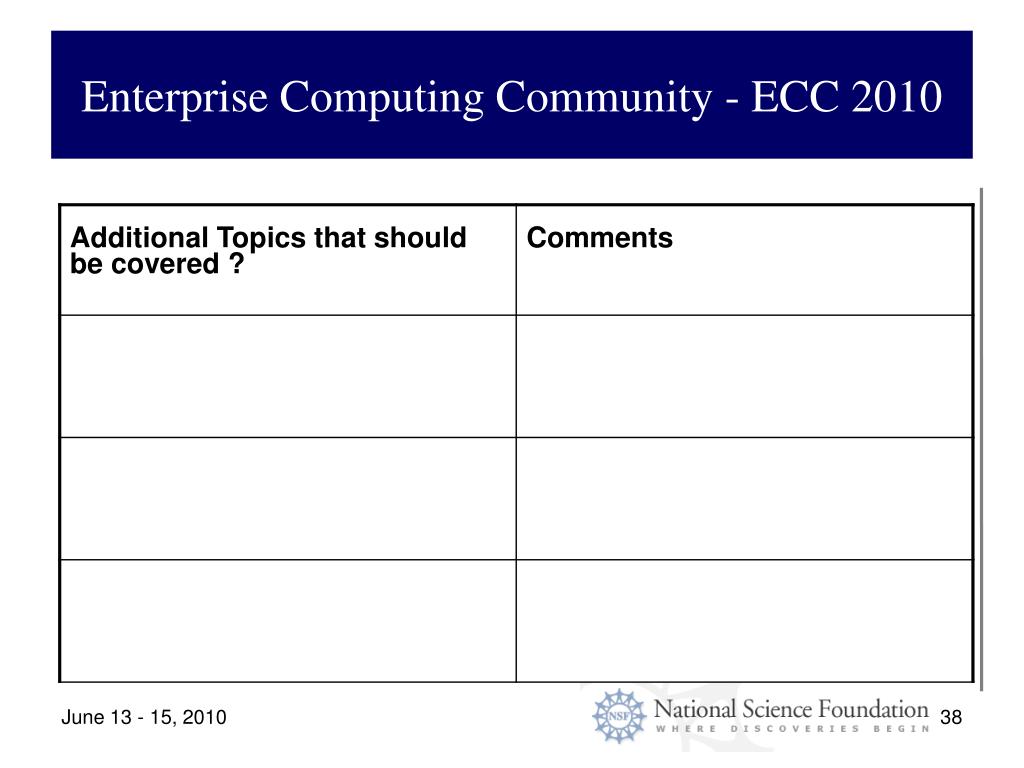 Enterprise Computing Community - ECC 2010

| Additional Topics that should be covered ? | Comments |
|---|---|
| | |
| | |
| | |

June 13 - 15, 2010

NSF National Science Foundation
WHERE DISCOVERIES BEGIN

38